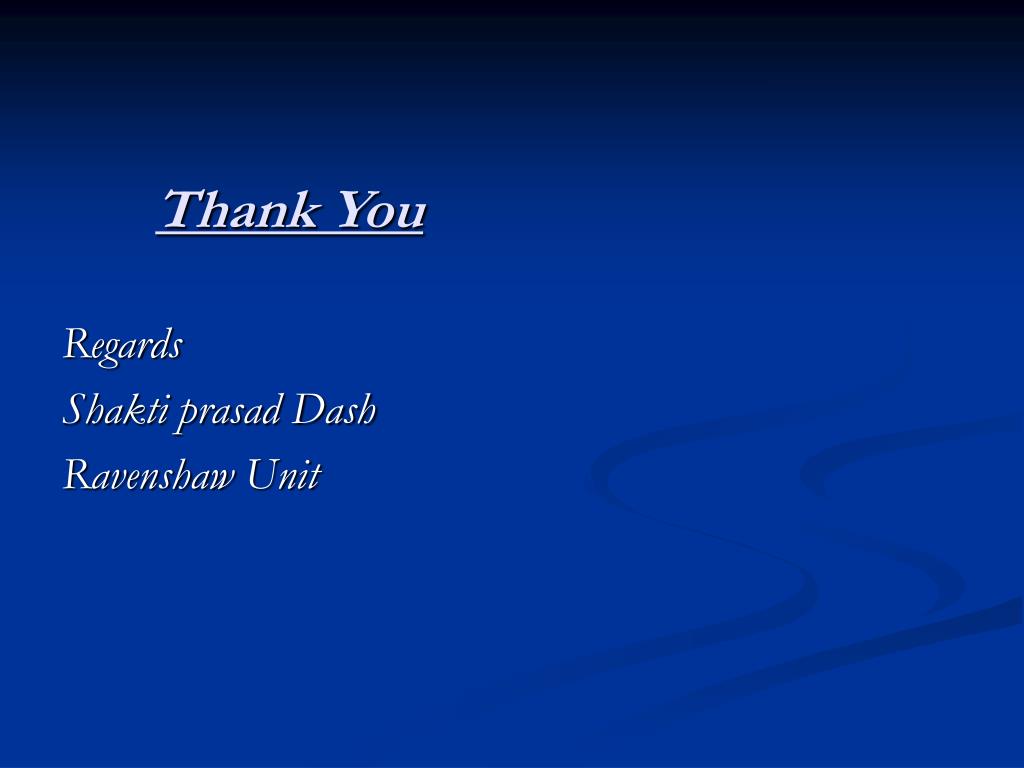 Thank You

Regards
Shakti prasad Dash
Ravenshaw Unit